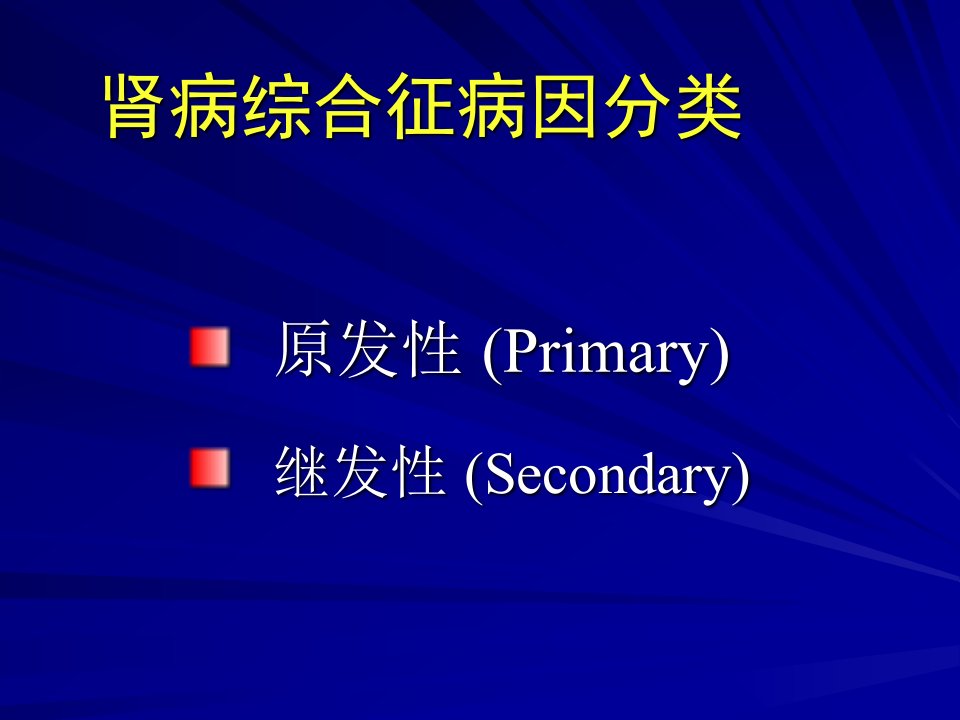 肾病综合征病因分类

原发性 (Primary)

继发性 (Secondary)